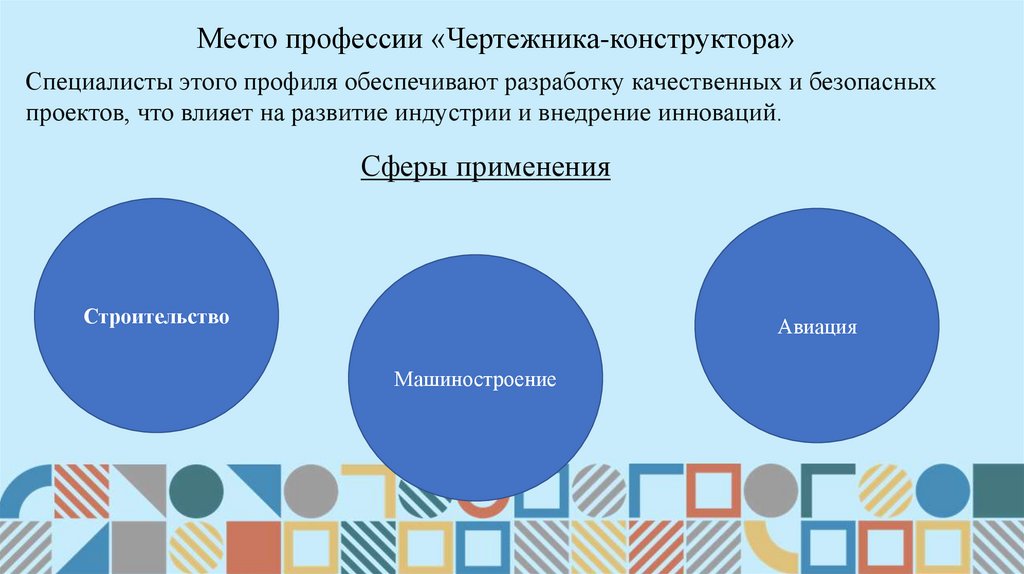 Место профессии «Чертежника-конструктора»

Специалисты этого профиля обеспечивают разработку качественных и безопасных проектов, что влияет на развитие индустрии и внедрение инноваций.

Сферы применения

Строительство

Машиностроение

Авиация